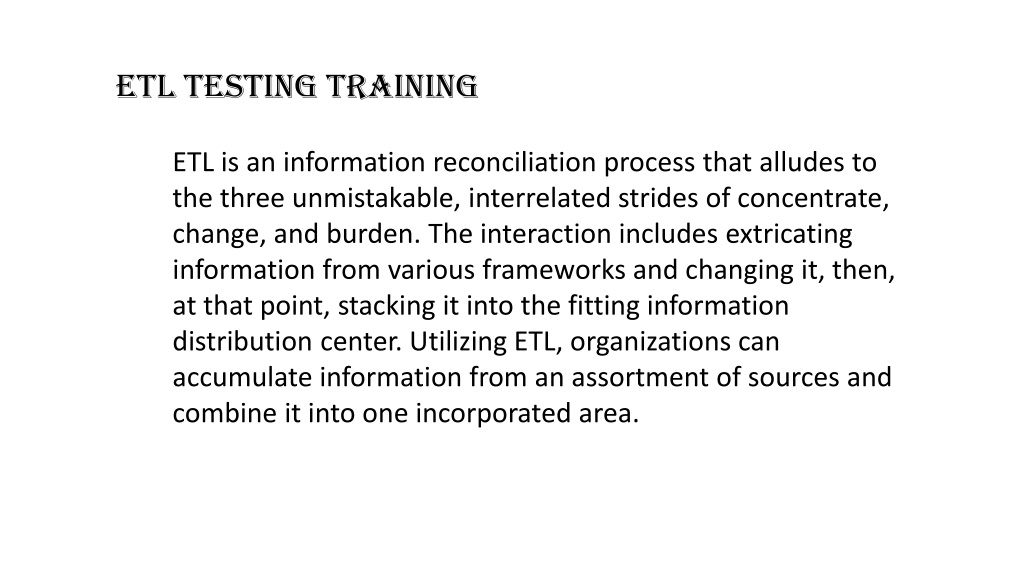 ETL TESTING TRAINING

ETL is an information reconciliation process that alludes to the three unmistakable, interrelated strides of concentrate, change, and burden. The interaction includes extricating information from various frameworks and changing it, then, at that point, stacking it into the fitting information distribution center. Utilizing ETL, organizations can accumulate information from an assortment of sources and combine it into one incorporated area.